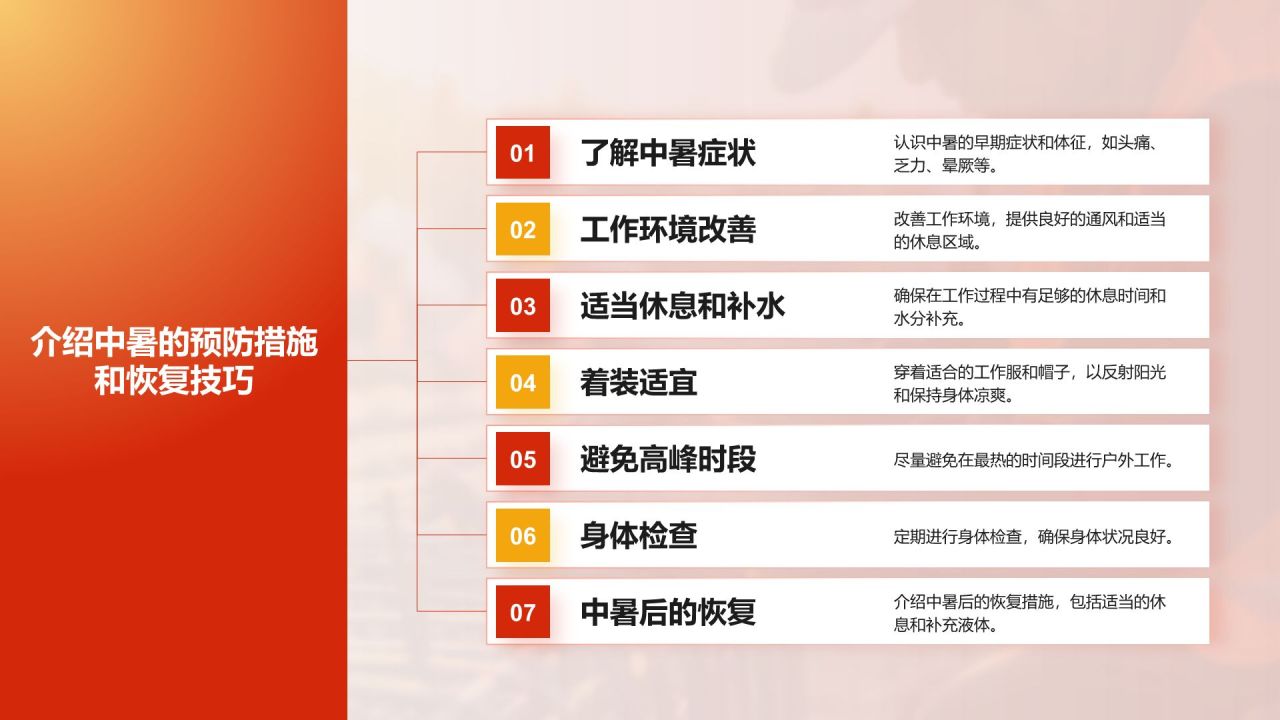 介绍中暑的预防措施和恢复技巧

01 了解中暑症状
认识中暑的早期症状和体征，如头痛、乏力、晕厥等。

02 工作环境改善
改善工作环境，提供良好的通风和适当的休息区域。

03 适当休息和补水
确保在工作过程中有足够的休息时间和水分补充。

04 着装适宜
穿着适合的工作服和帽子，以反射阳光和保持身体凉爽。

05 避免高峰时段
尽量避免在最热的时间段进行户外工作。

06 身体检查
定期进行身体检查，确保身体状况良好。

07 中暑后的恢复
介绍中暑后的恢复措施，包括适当的休息和补充液体。